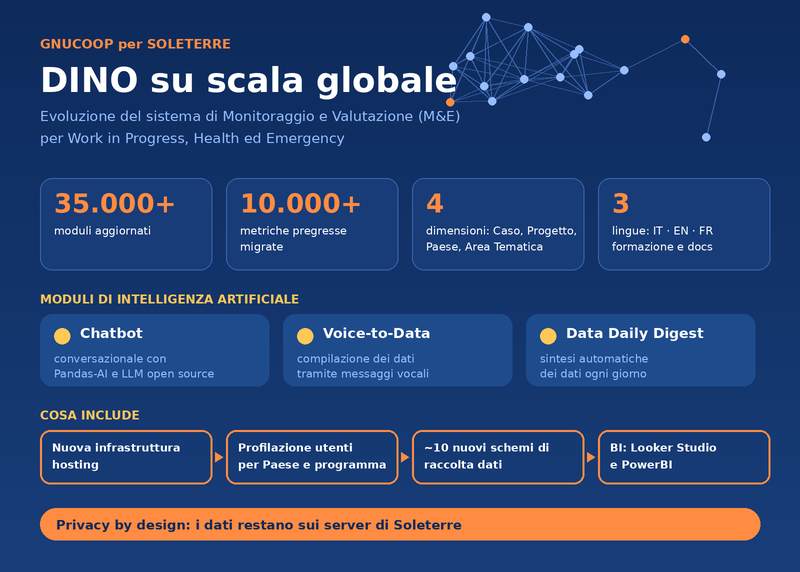 GNUCOOP per SOLETERRE

DINO su scala globale

Evoluzione del sistema di Monitoraggio e Valutazione (M&E) per Work in Progress, Health ed Emergency

35.000+
moduli aggiornati

10.000+
metriche pregresse migrate

4
dimensioni: Caso, Progetto, Paese, Area Tematica

3
lingue: IT · EN · FR
formazione e docs

MODULI DI INTELLIGENZA ARTIFICIALE

Chatbot
conversazionale con Pandas-AI e LLM open source

Voice-to-Data
compilazione dei dati tramite messaggi vocali

Data Daily Digest
sintesi automatiche dei dati ogni giorno

COSA INCLUDE

Nuova infrastruttura hosting

Profilazione utenti per Paese e programma

~10 nuovi schemi di raccolta dati

BI: Looker Studio e PowerBI

Privacy by design: i dati restano sui server di Soleterre